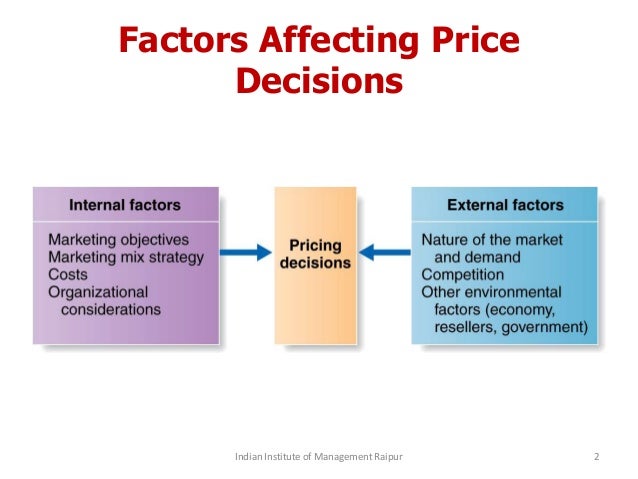 Factors Affecting Price Decisions

Internal factors

Marketing objectives
Marketing mix strategy
Costs
Organizational considerations

Pricing decisions

External factors

Nature of the market and demand
Competition
Other environmental factors (economy, resellers, government)

Indian Institute of Management Raipur

2